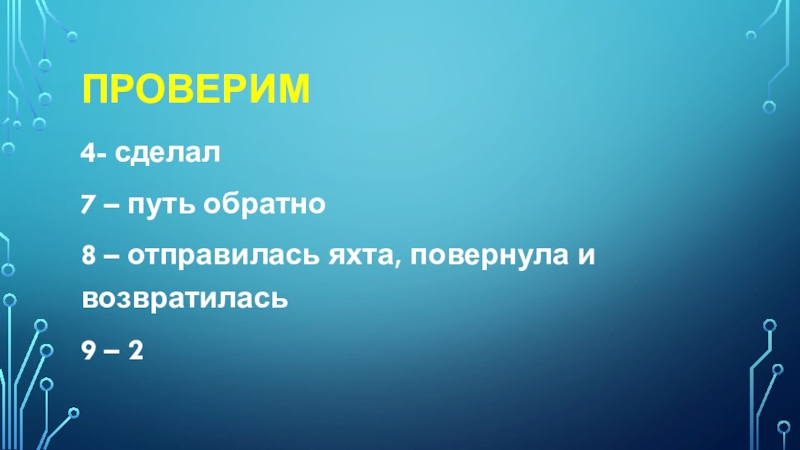 ПРОВЕРИМ

4- сделал

7 – путь обратно

8 – отправилась яхта, повернула и возвратилась

9 – 2